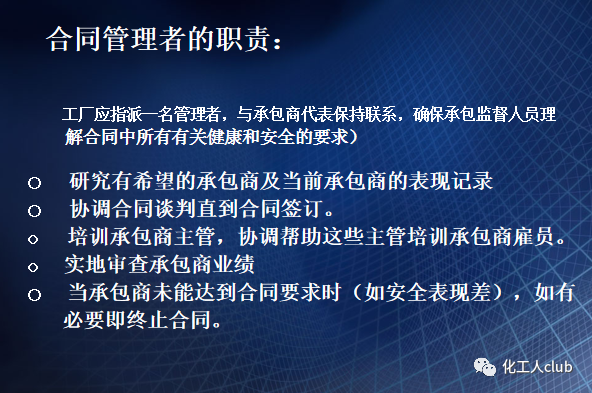 合同管理者的职责：

工厂应指派一名管理者，与承包商代表保持联系，确保承包监督人员理解合同中所有有关健康和安全的要求）

○ 研究有希望的承包商及当前承包商的表现记录
○ 协调合同谈判直到合同签订。
○ 培训承包商主管，协调帮助这些主管培训承包商雇员。
○ 实地审查承包商业绩
○ 当承包商未能达到合同要求时（如安全表现差），如有必要即终止合同。

化工人club